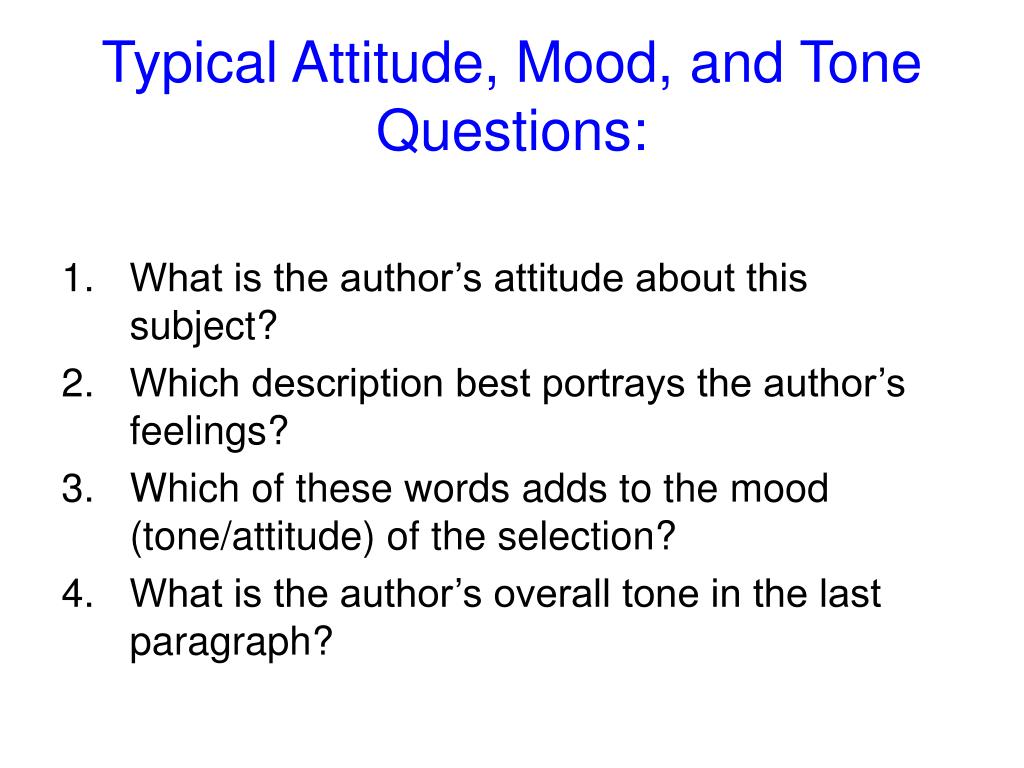 Typical Attitude, Mood, and Tone Questions:

1. What is the author’s attitude about this subject?
2. Which description best portrays the author’s feelings?
3. Which of these words adds to the mood (tone/attitude) of the selection?
4. What is the author’s overall tone in the last paragraph?